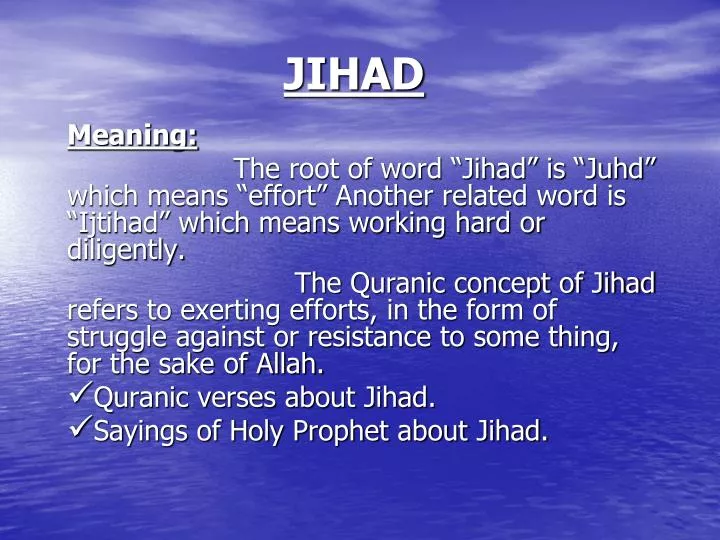 JIHAD

Meaning:

The root of word “Jihad” is “Juhd” which means “effort” Another related word is “Ijtihad” which means working hard or diligently.

The Quranic concept of Jihad refers to exerting efforts, in the form of struggle against or resistance to some thing, for the sake of Allah.

✓Quranic verses about Jihad.

✓Sayings of Holy Prophet about Jihad.